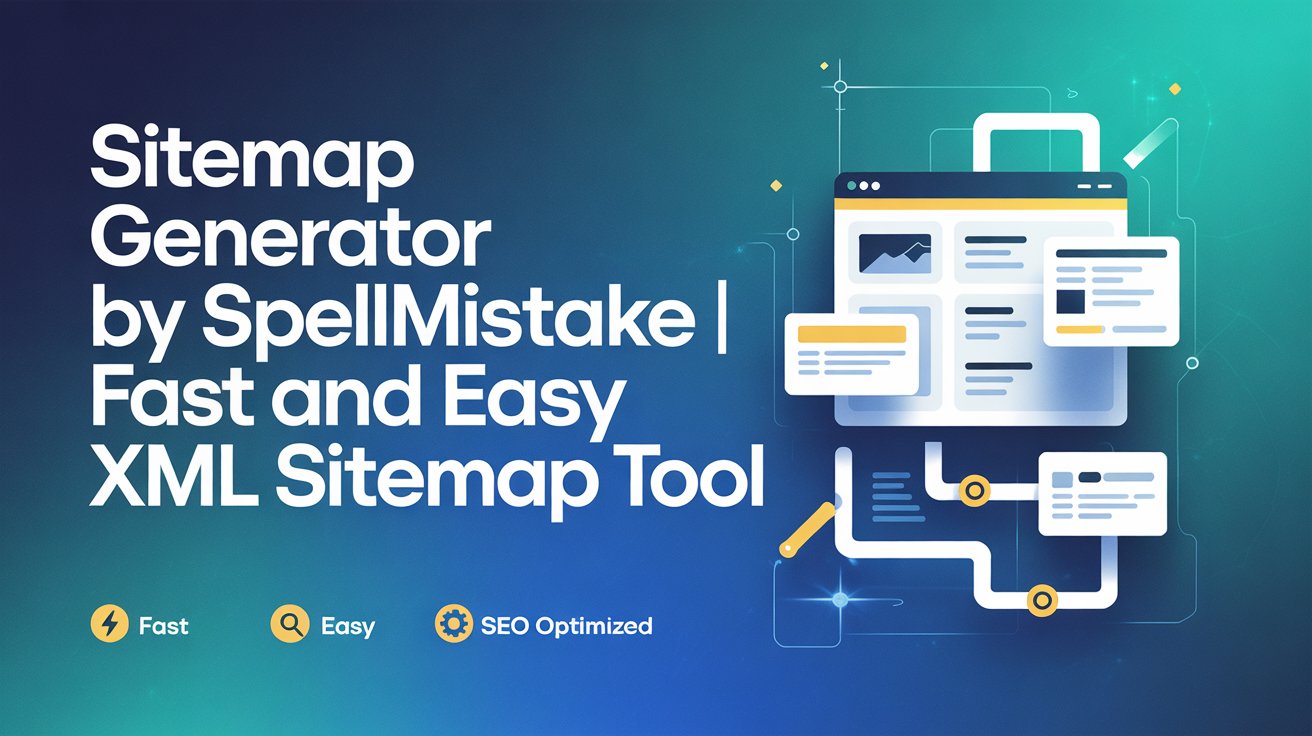 Sitemap Generator by SpellMistake | Fast and Easy XML Sitemap Tool

Fast Easy SEO Optimized